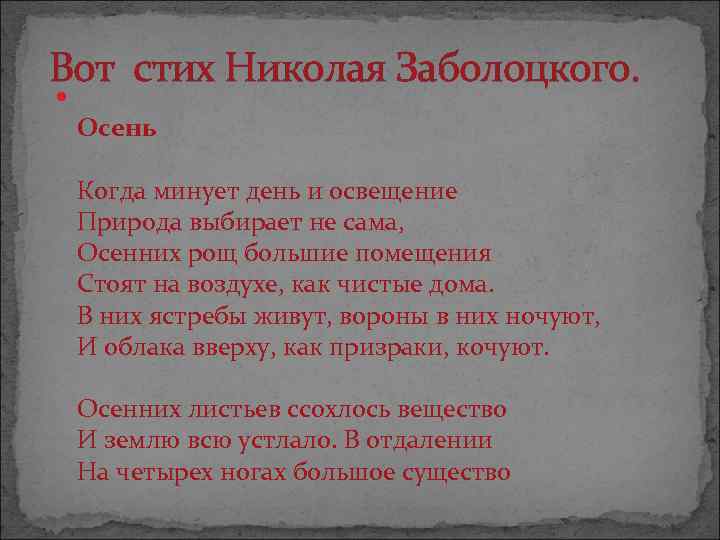 Вот стих Николая Заболоцкого.

Осень

Когда минует день и освещение
Природа выбирает не сама,
Осенних рощ большие помещения
Стоят на воздухе, как чистые дома.
В них ястребы живут, вороны в них ночуют,
И облака вверху, как призраки, кочуют.

Осенних листьев ссохлось вещество
И землю всю устлало. В отдалении
На четырех ногах большое существо